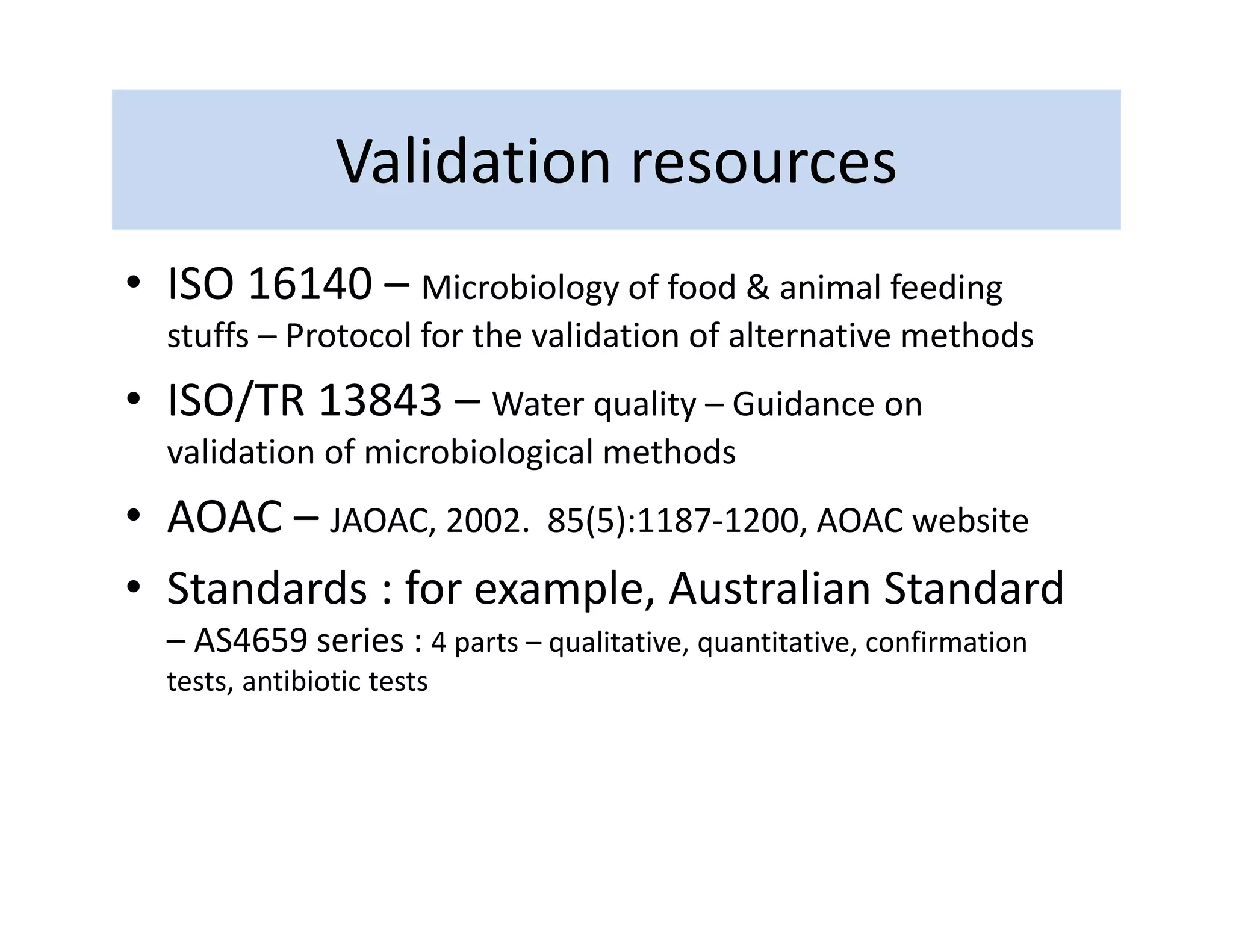 Validation resources

• ISO 16140 – Microbiology of food & animal feeding stuffs – Protocol for the validation of alternative methods

• ISO/TR 13843 – Water quality – Guidance on validation of microbiological methods

• AOAC – JAOAC, 2002. 85(5):1187-1200, AOAC website

• Standards : for example, Australian Standard – AS4659 series : 4 parts – qualitative, quantitative, confirmation tests, antibiotic tests